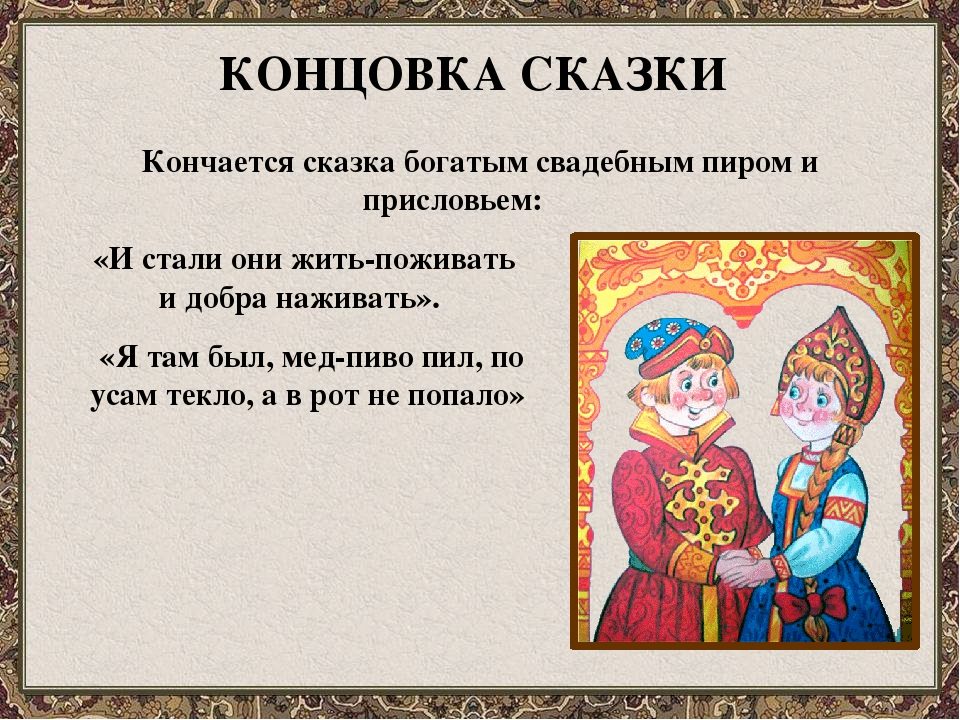 КОНЦОВКА СКАЗКИ

Кончается сказка богатым свадебным пиром и присловьем:

«И стали они жить-поживать и добра наживать».

«Я там был, мед-пиво пил, по усам текло, а в рот не попало»